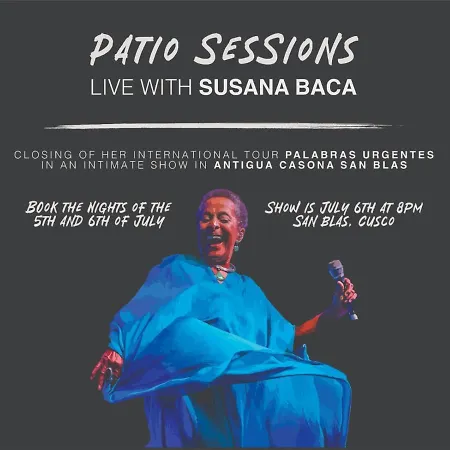 PATIO SESSIONS
LIVE WITH SUSANA BACA

CLOSING OF HER INTERNATIONAL TOUR PALABRAS URGENTES IN AN INTIMATE SHOW IN ANTIGUA CASONA SAN BLAS

BOOK THE NIGHTS OF THE 5TH AND 6TH OF JULY

SHOW IS JULY 6TH AT 8PM SAN BLAS, CUSCO